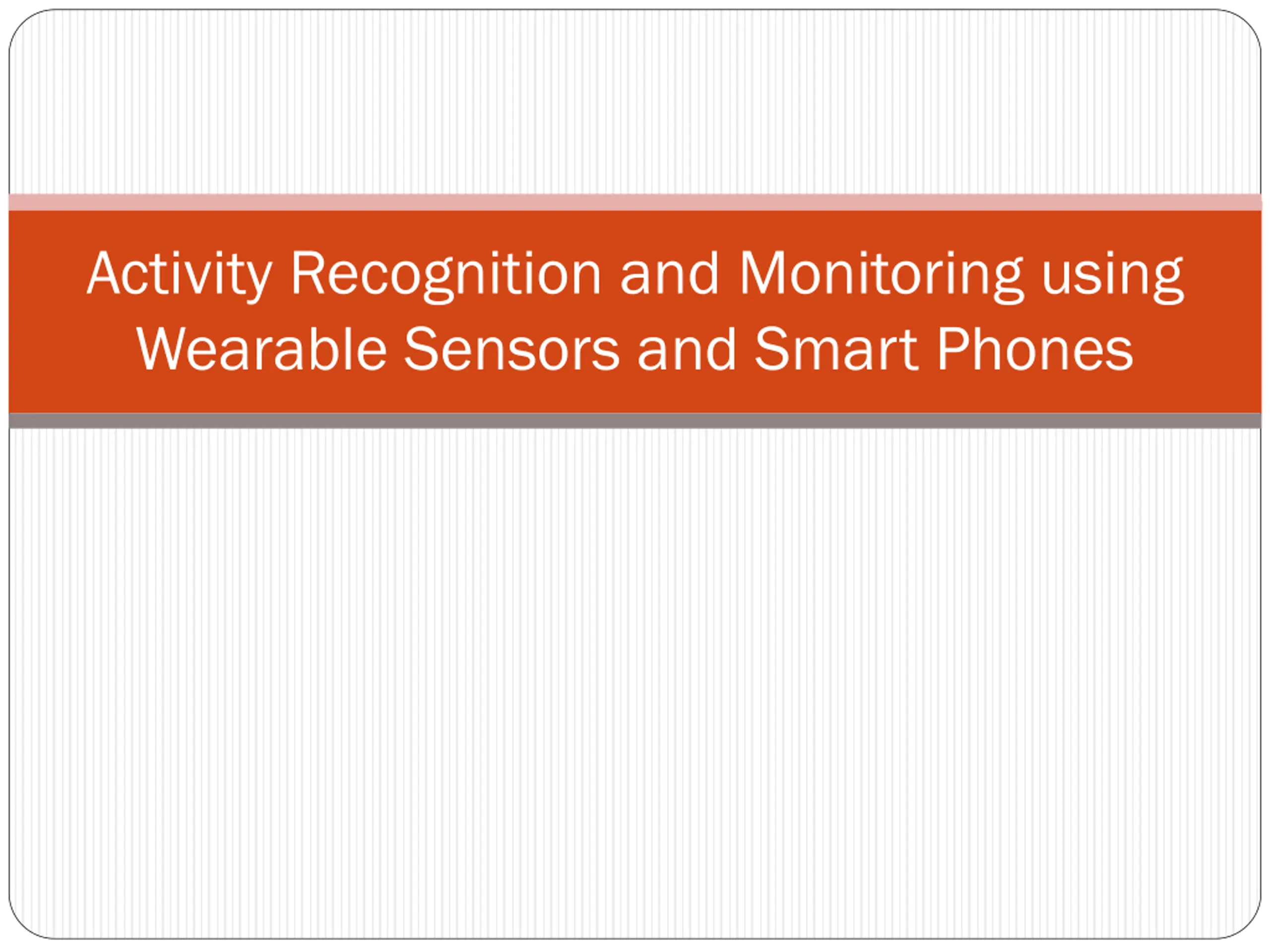 Activity Recognition and Monitoring using Wearable Sensors and Smart Phones